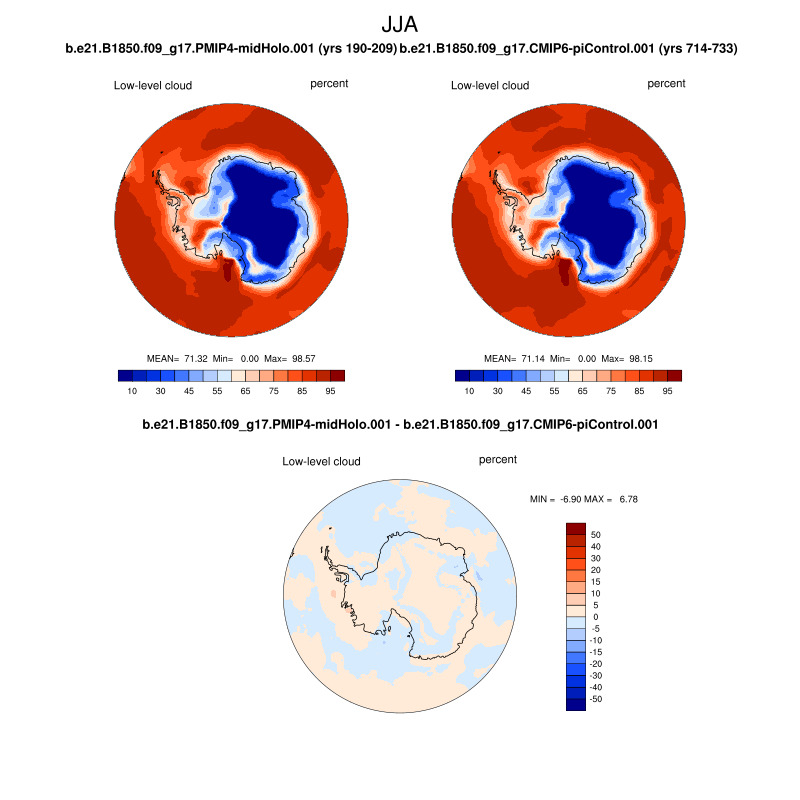 JJA

b.e21.B1850.f09_g17.PMIP4-midHolo.001 (yrs 190-209)

Low-level cloud

percent

MEAN= 71.32 Min= 0.00 Max= 98.57

10 30 45 55 65 75 85 95

b.e21.B1850.f09_g17.CMIP6-piControl.001 (yrs 714-733)

Low-level cloud

percent

MEAN= 71.14 Min= 0.00 Max= 98.15

10 30 45 55 65 75 85 95

b.e21.B1850.f09_g17.PMIP4-midHolo.001 - b.e21.B1850.f09_g17.CMIP6-piControl.001

Low-level cloud

percent

MIN = -6.90 MAX = 6.78

50
40
30
20
15
10
5
0
-5
-10
-15
-20
-30
-40
-50